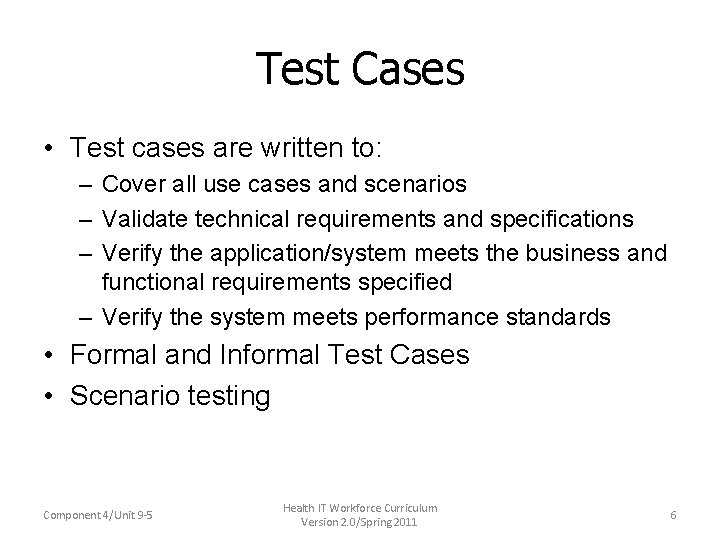 Test Cases

• Test cases are written to:
– Cover all use cases and scenarios
– Validate technical requirements and specifications
– Verify the application/system meets the business and functional requirements specified
– Verify the system meets performance standards
• Formal and Informal Test Cases
• Scenario testing

Component 4/Unit 9-5

Health IT Workforce Curriculum
Version 2.0/Spring 2011

6